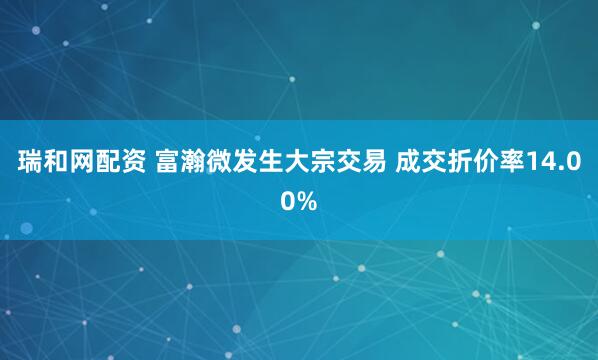 瑞和网配资 富瀚微发生大宗交易 成交折价率14.00%